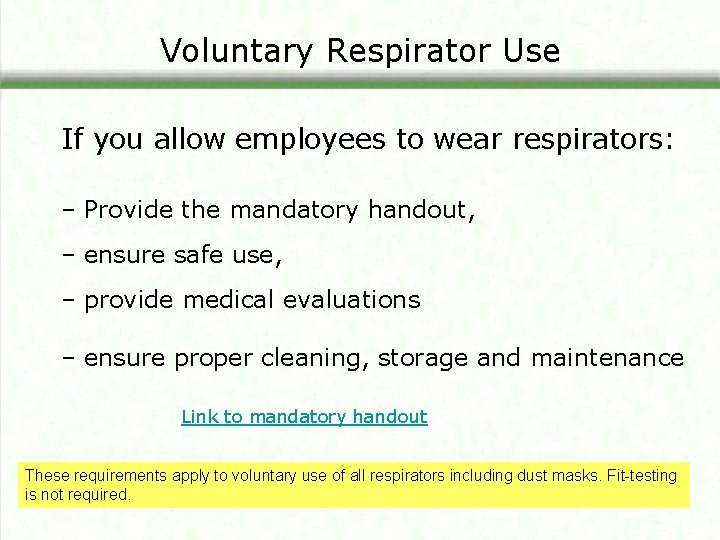 Voluntary Respirator Use

If you allow employees to wear respirators:

– Provide the mandatory handout,

– ensure safe use,

– provide medical evaluations

– ensure proper cleaning, storage and maintenance

Link to mandatory handout

These requirements apply to voluntary use of all respirators including dust masks. Fit-testing is not required.